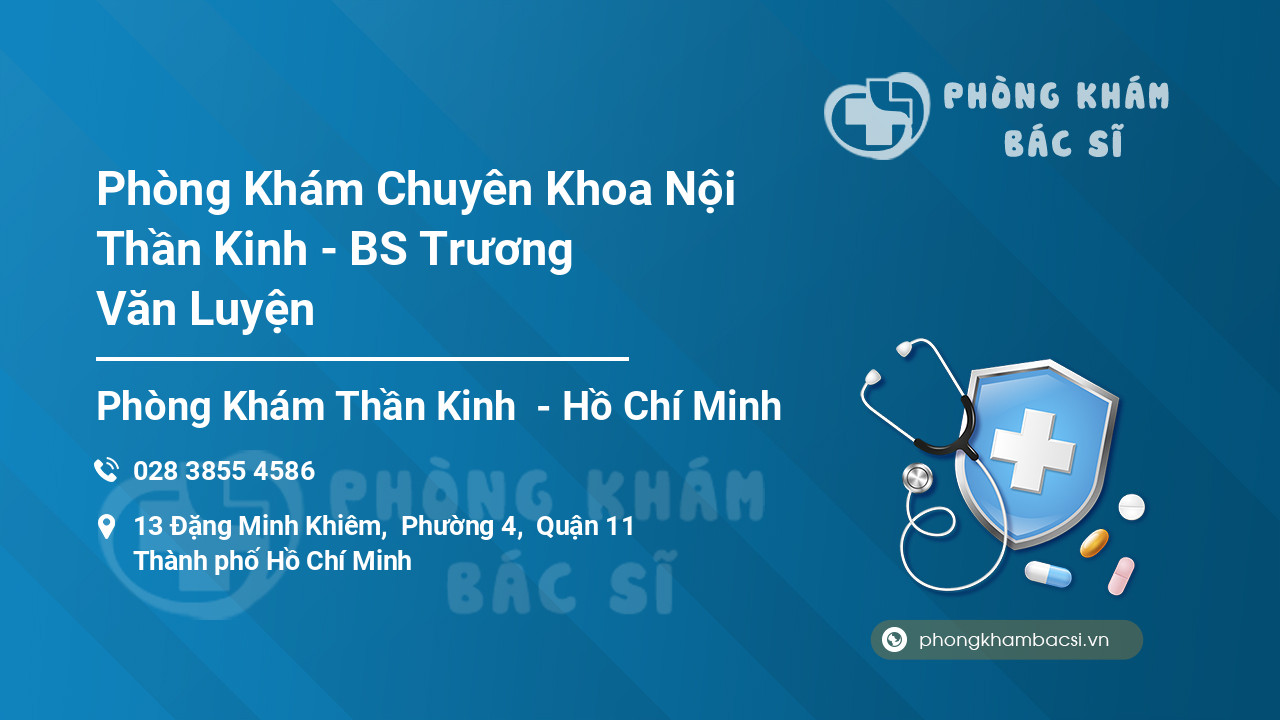 PHÒNG KHÁM BÁC SĨ

Phòng Khám Chuyên Khoa Nội Thần Kinh - BS Trương Văn Luyện

Phòng Khám Thần Kinh - Hồ Chí Minh

028 3855 4586

13 Đặng Minh Khiêm, Phường 4, Quận 11 Thành phố Hồ Chí Minh

PHÒNG KHÁM BÁC SĨ

phongkhambacsi.vn